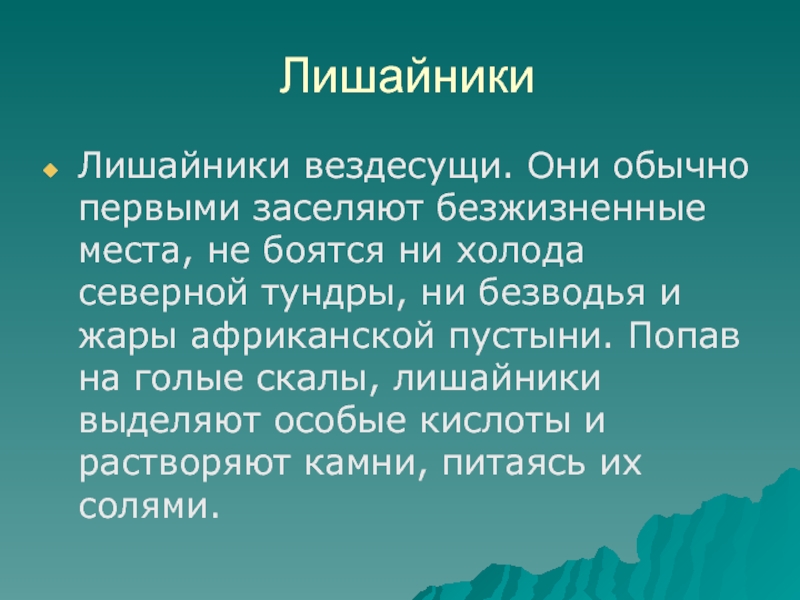 Лишайники

Лишайники вездесущи. Они обычно первыми заселяют безжизненные места, не боятся ни холода северной тундры, ни безводья и жары африканской пустыни. Попав на голые скалы, лишайники выделяют особые кислоты и растворяют камни, питаясь их солями.